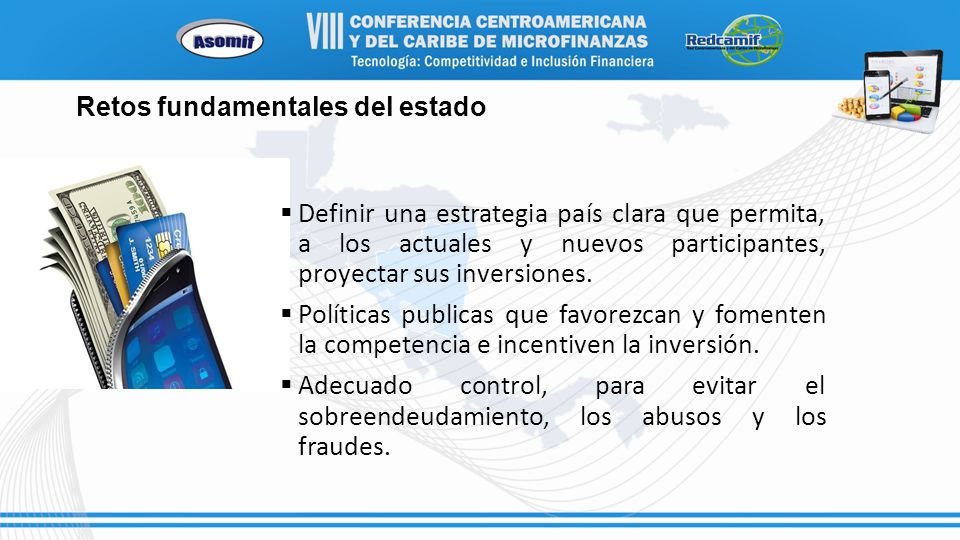 Asomif

VIII CONFERENCIA CENTROAMERICANA Y DEL CARIBE DE MICROFINANZAS
Tecnología: Competitividad e Inclusión Financiera

Redcamif

Retos fundamentales del estado

▪ Definir una estrategia país clara que permita, a los actuales y nuevos participantes, proyectar sus inversiones.

▪ Políticas publicas que favorezcan y fomenten la competencia e incentiven la inversión.

▪ Adecuado control, para evitar el sobreendeudamiento, los abusos y los fraudes.